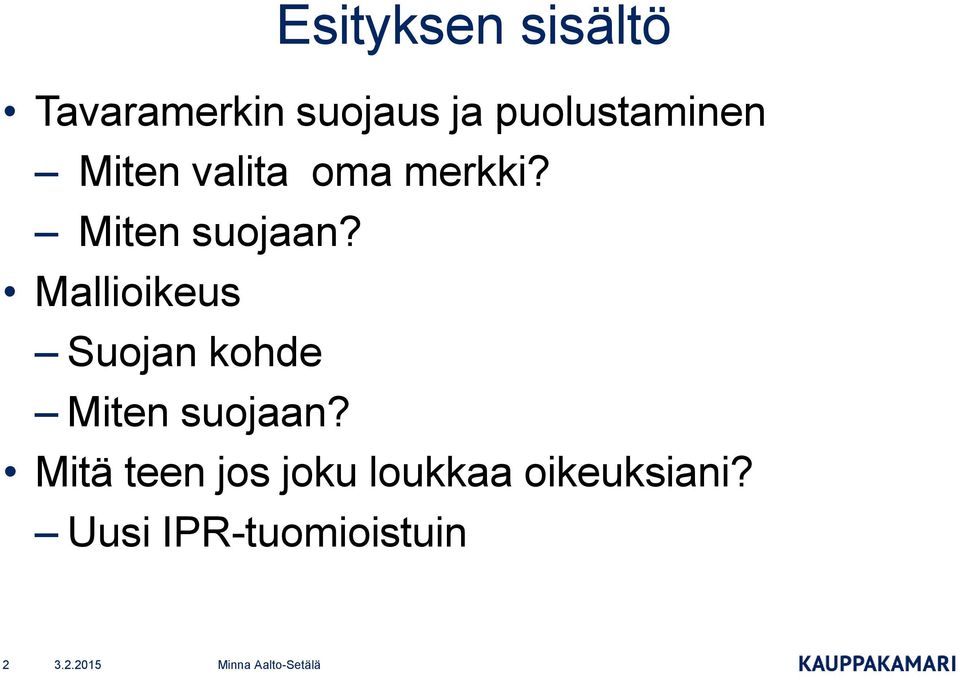 Esityksen sisältö

• Tavaramerkin suojaus ja puolustaminen
– Miten valita oma merkki?
– Miten suojaan?
• Mallioikeus
– Suojan kohde
– Miten suojaan?
• Mitä teen jos joku loukkaa oikeuksiani?
– Uusi IPR-tuomioistuin

2 3.2.2015 Minna Aalto-Setälä KAUPPAKAMARI